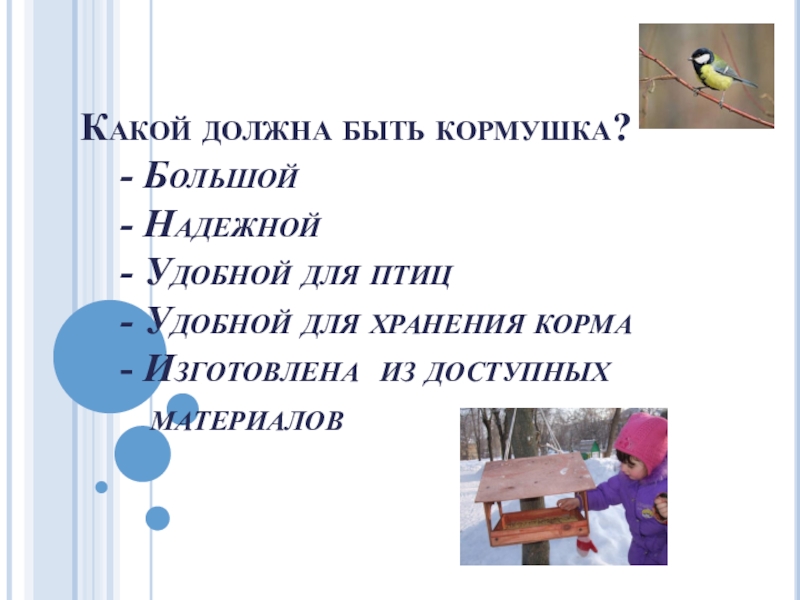 Какой должна быть кормушка?

- Большой
- Надежной
- Удобной для птиц
- Удобной для хранения корма
- Изготовлена из доступных материалов